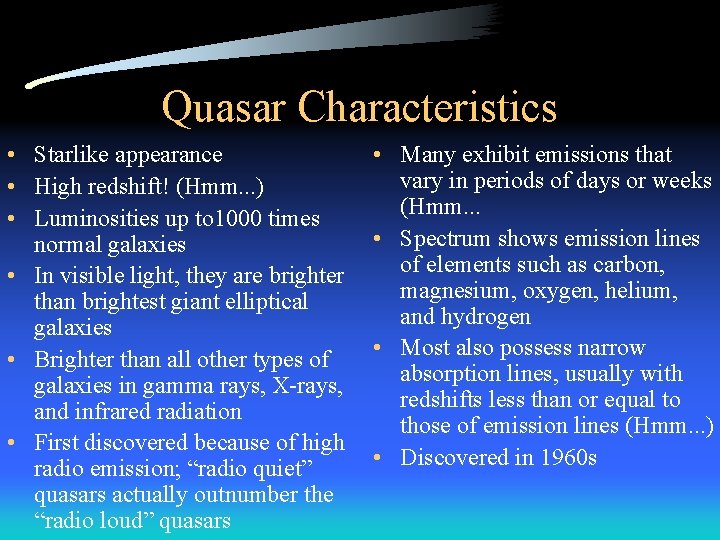 Quasar Characteristics

• Starlike appearance
• High redshift! (Hmm...)
• Luminosities up to1000 times normal galaxies
• In visible light, they are brighter than brightest giant elliptical galaxies
• Brighter than all other types of galaxies in gamma rays, X-rays, and infrared radiation
• First discovered because of high radio emission; “radio quiet” quasars actually outnumber the “radio loud” quasars

• Many exhibit emissions that vary in periods of days or weeks (Hmm...
• Spectrum shows emission lines of elements such as carbon, magnesium, oxygen, helium, and hydrogen
• Most also possess narrow absorption lines, usually with redshifts less than or equal to those of emission lines (Hmm...)
• Discovered in 1960s